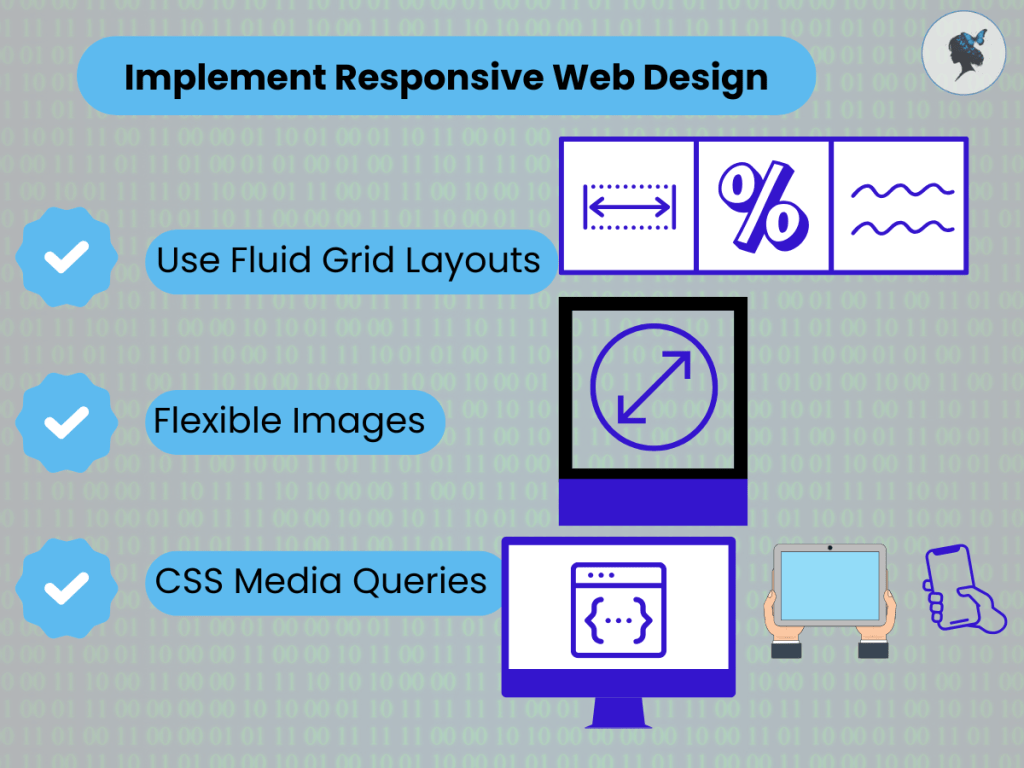 Implement Responsive Web Design

Use Fluid Grid Layouts

%

Flexible Images

CSS Media Queries

{...}